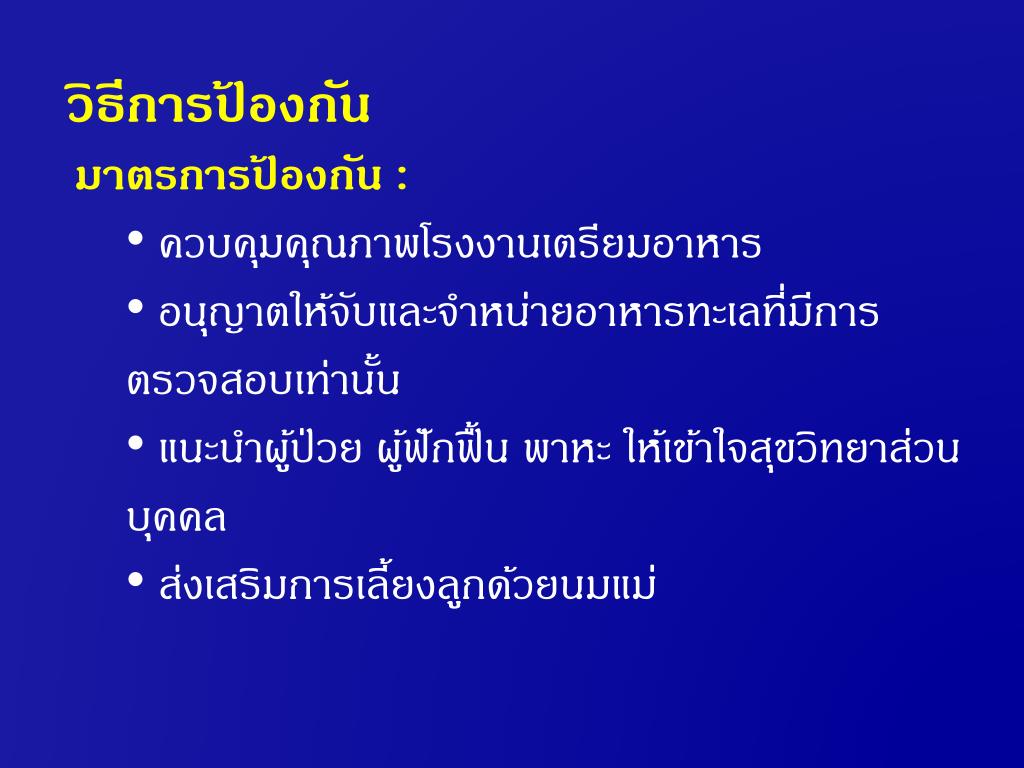 วิธีการป้องกัน

มาตรการป้องกัน :

• ควบคุมคุณภาพโรงงานเตรียมอาหาร

• อนุญาตให้จับและจำหน่ายอาหารทะเลที่มีการตรวจสอบเท่านั้น

• แนะนำผู้ป่วย ผู้ฟักฟื้น พาหะ ให้เข้าใจสุขวิทยาส่วนบุคคล

• ส่งเสริมการเลี้ยงลูกด้วยนมแม่